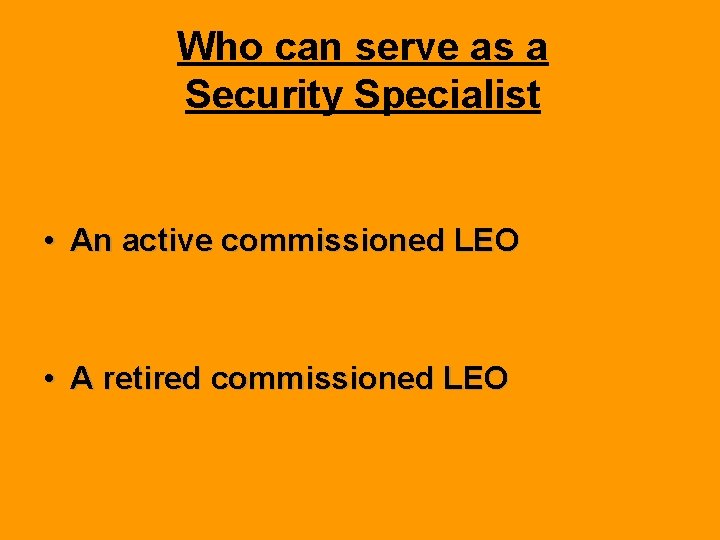 Who can serve as a Security Specialist

• An active commissioned LEO

• A retired commissioned LEO